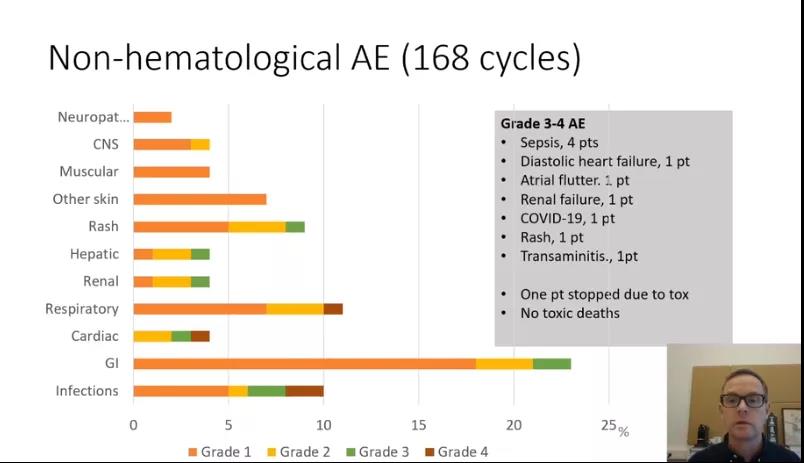 Non-hematological AE (168 cycles)

Neuropat...
CNS
Muscular
Other skin
Rash
Hepatic
Renal
Respiratory
Cardiac
GI
Infections

0 5 10 15 20 25 %

Grade 1 Grade 2 Grade 3 Grade 4

Grade 3-4 AE
• Sepsis, 4 pts
• Diastolic heart failure, 1 pt
• Atrial flutter. 1 pt
• Renal failure, 1 pt
• COVID-19, 1 pt
• Rash, 1 pt
• Transaminitis., 1pt

• One pt stopped due to tox
• No toxic deaths